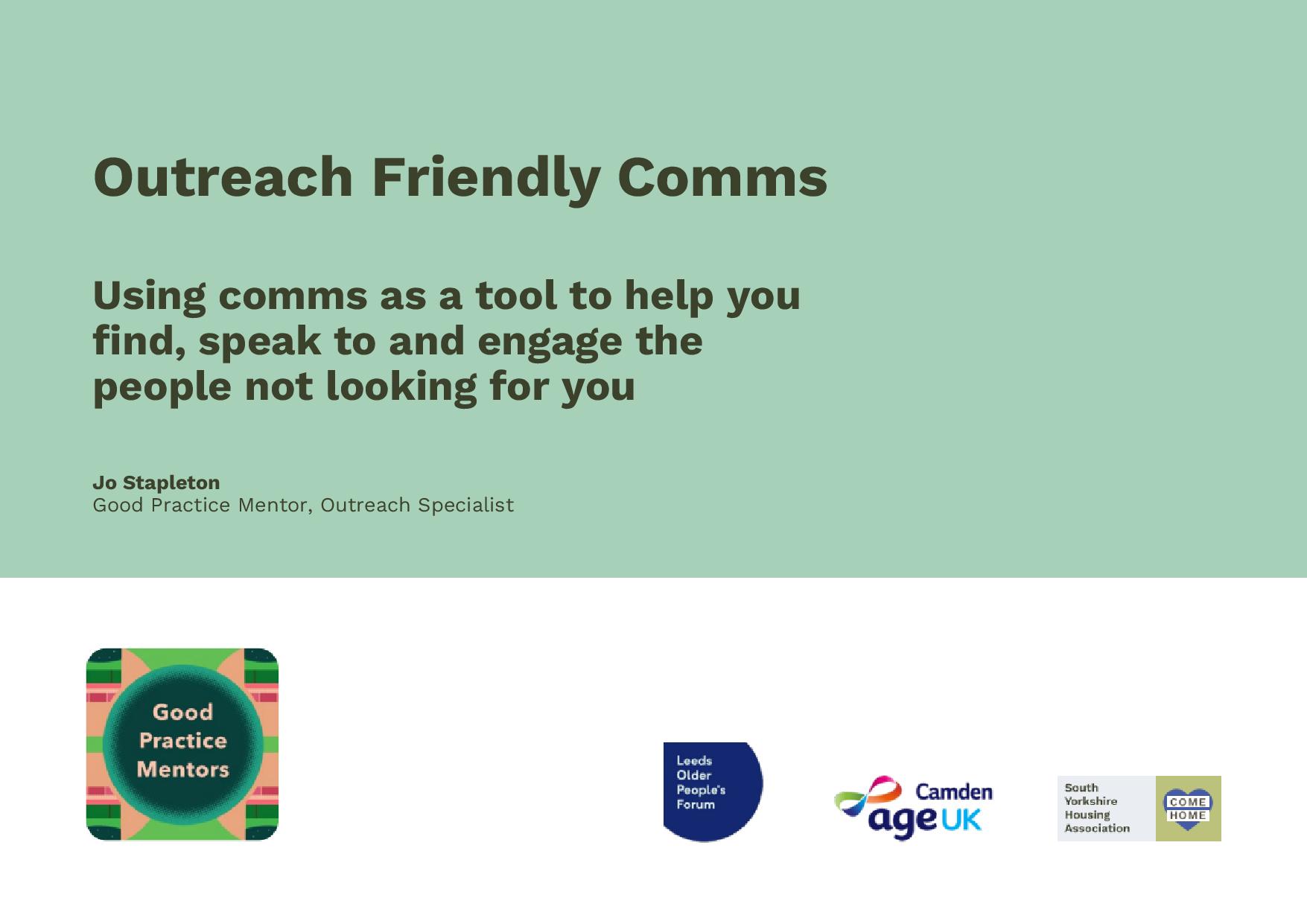 Outreach Friendly Comms

Using comms as a tool to help you find, speak to and engage the people not looking for you

Jo Stapleton
Good Practice Mentor, Outreach Specialist

Good Practice Mentors

Leeds Older People's Forum

Camden age UK

South Yorkshire Housing Association

COME HOME